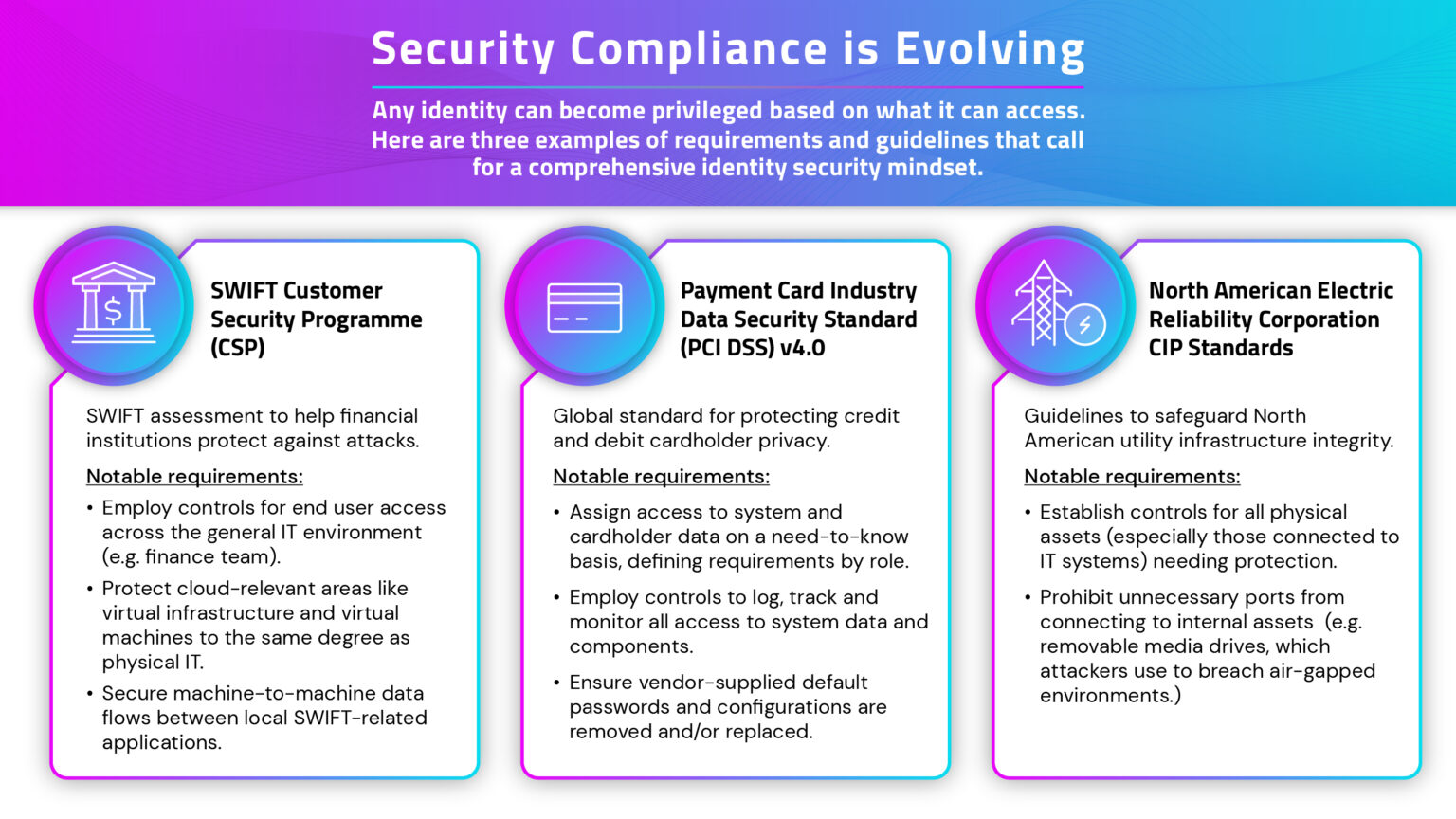 Security Compliance is Evolving

Any identity can become privileged based on what it can access. Here are three examples of requirements and guidelines that call for a comprehensive identity security mindset.

SWIFT Customer Security Programme (CSP)

SWIFT assessment to help financial institutions protect against attacks.

Notable requirements:

• Employ controls for end user access across the general IT environment (e.g. finance team).
• Protect cloud-relevant areas like virtual infrastructure and virtual machines to the same degree as physical IT.
• Secure machine-to-machine data flows between local SWIFT-related applications.

Payment Card Industry Data Security Standard (PCI DSS) v4.0

Global standard for protecting credit and debit cardholder privacy.

Notable requirements:

• Assign access to system and cardholder data on a need-to-know basis, defining requirements by role.
• Employ controls to log, track and monitor all access to system data and components.
• Ensure vendor-supplied default passwords and configurations are removed and/or replaced.

North American Electric Reliability Corporation CIP Standards

Guidelines to safeguard North American utility infrastructure integrity.

Notable requirements:

• Establish controls for all physical assets (especially those connected to IT systems) needing protection.
• Prohibit unnecessary ports from connecting to internal assets (e.g. removable media drives, which attackers use to breach air-gapped environments.)